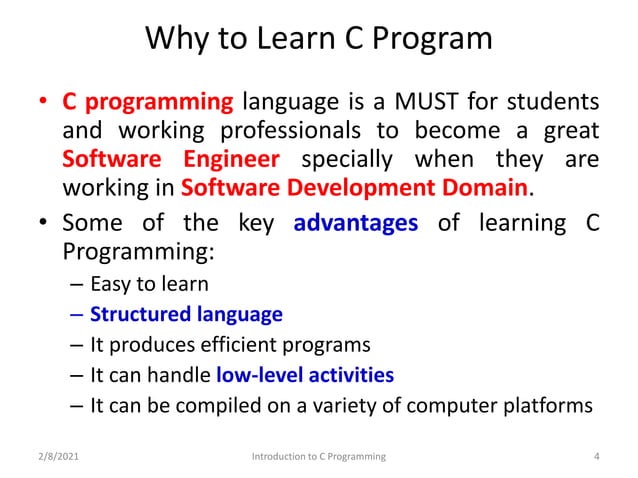 Why to Learn C Program

• C programming language is a MUST for students and working professionals to become a great Software Engineer specially when they are working in Software Development Domain.

• Some of the key advantages of learning C Programming:
– Easy to learn
– Structured language
– It produces efficient programs
– It can handle low-level activities
– It can be compiled on a variety of computer platforms

2/8/2021 Introduction to C Programming 4